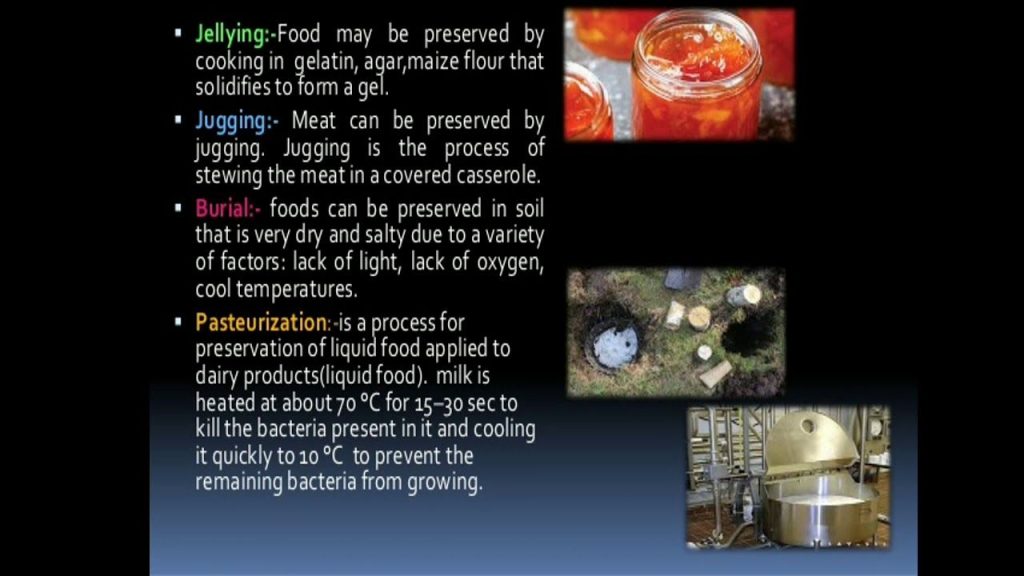 ▪ Jellying:-Food may be preserved by cooking in gelatin, agar,maize flour that solidifies to form a gel.

▪ Jugging:- Meat can be preserved by jugging. Jugging is the process of stewing the meat in a covered casserole.

▪ Burial:- foods can be preserved in soil that is very dry and salty due to a variety of factors: lack of light, lack of oxygen, cool temperatures.

▪ Pasteurization:-is a process for preservation of liquid food applied to dairy products(liquid food). milk is heated at about 70 °C for 15–30 sec to kill the bacteria present in it and cooling it quickly to 10 °C to prevent the remaining bacteria from growing.